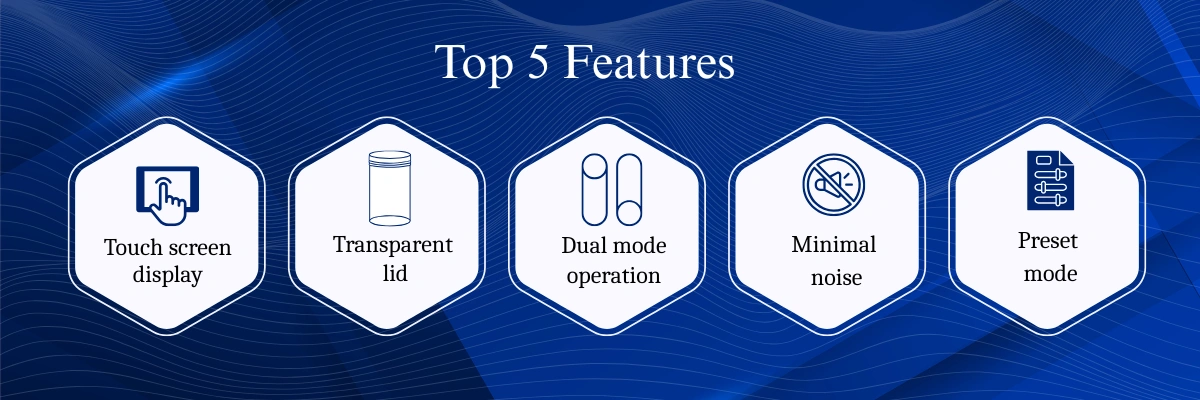 Top 5 Features

Touch screen display

Transparent lid

Dual mode operation

Minimal noise

Preset mode